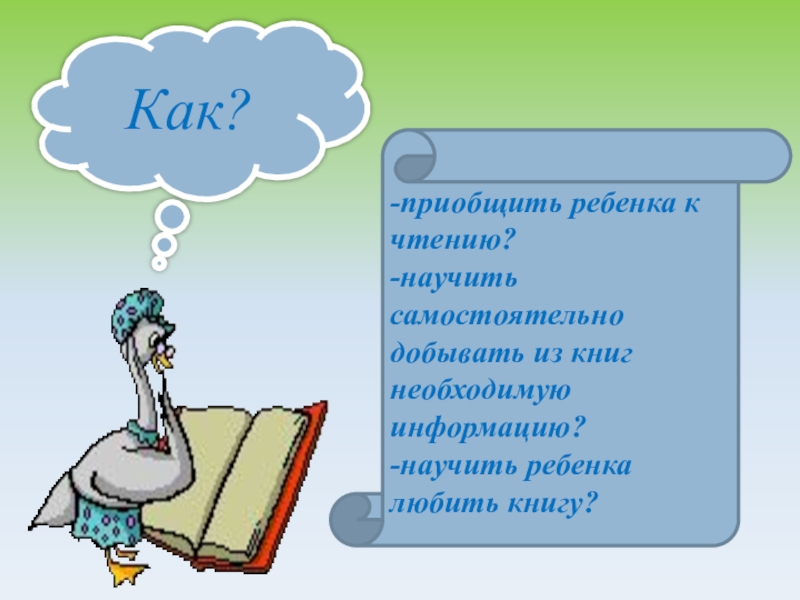 Как?

-приобщить ребенка к чтению?
-научить самостоятельно добывать из книг необходимую информацию?
-научить ребенка любить книгу?